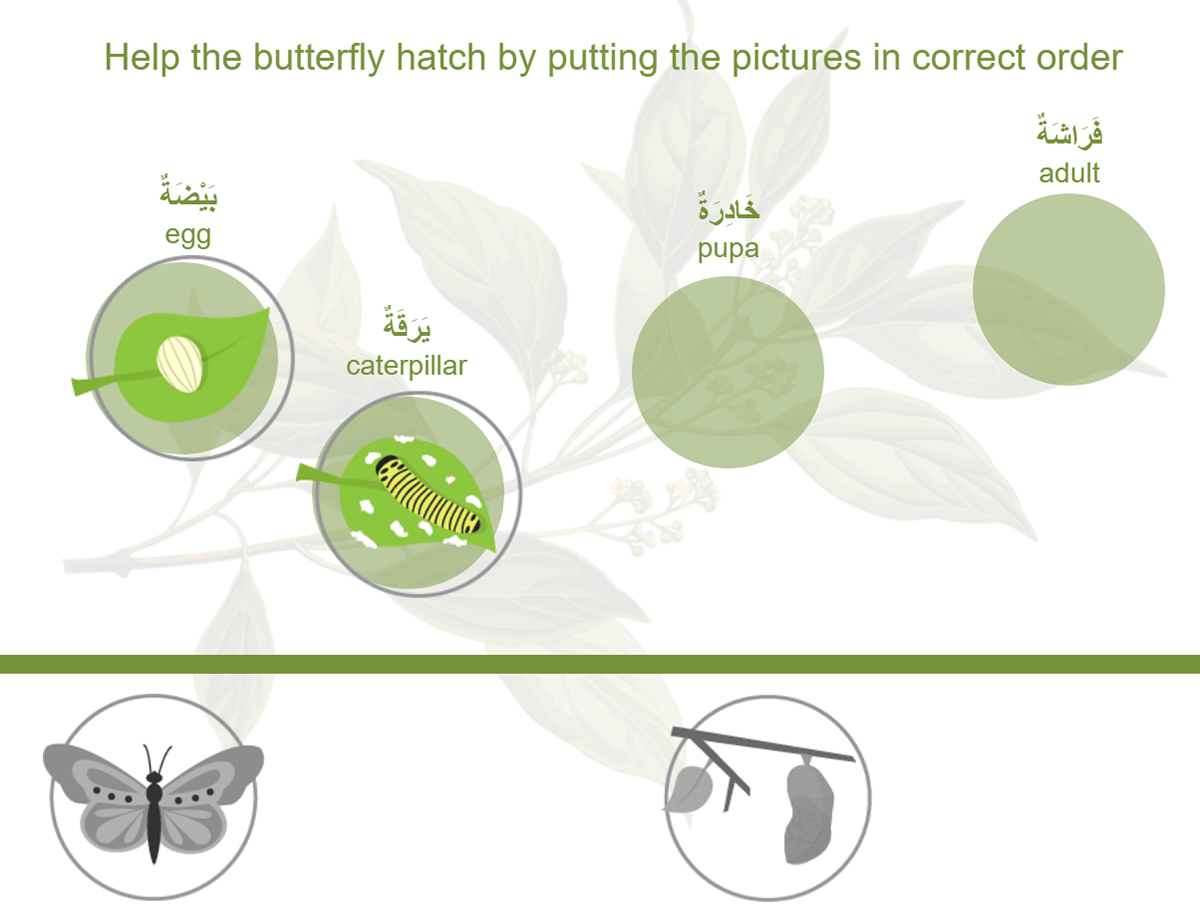 Help the butterfly hatch by putting the pictures in correct order

بَيْضَةٌ
egg

يَرَقَةٌ
caterpillar

خَادِرَةٌ
pupa

فَرَاشَةٌ
adult